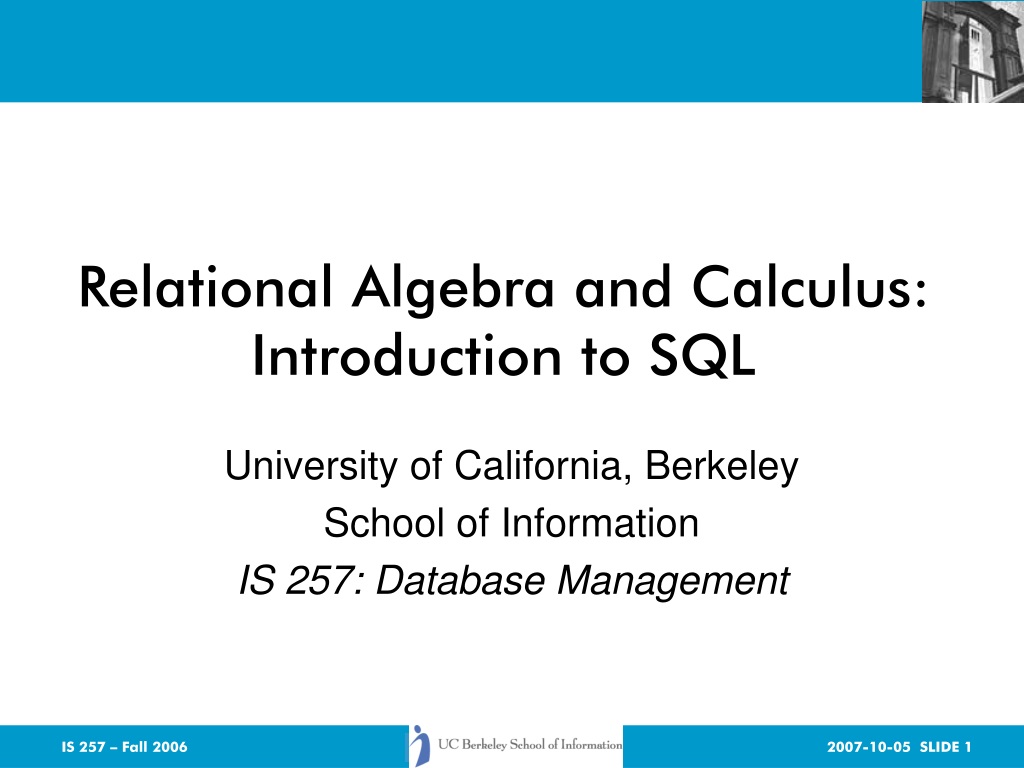 Relational Algebra and Calculus: Introduction to SQL

University of California, Berkeley
School of Information
IS 257: Database Management

IS 257 – Fall 2006

UC Berkeley School of Information

2007-10-05 SLIDE 1